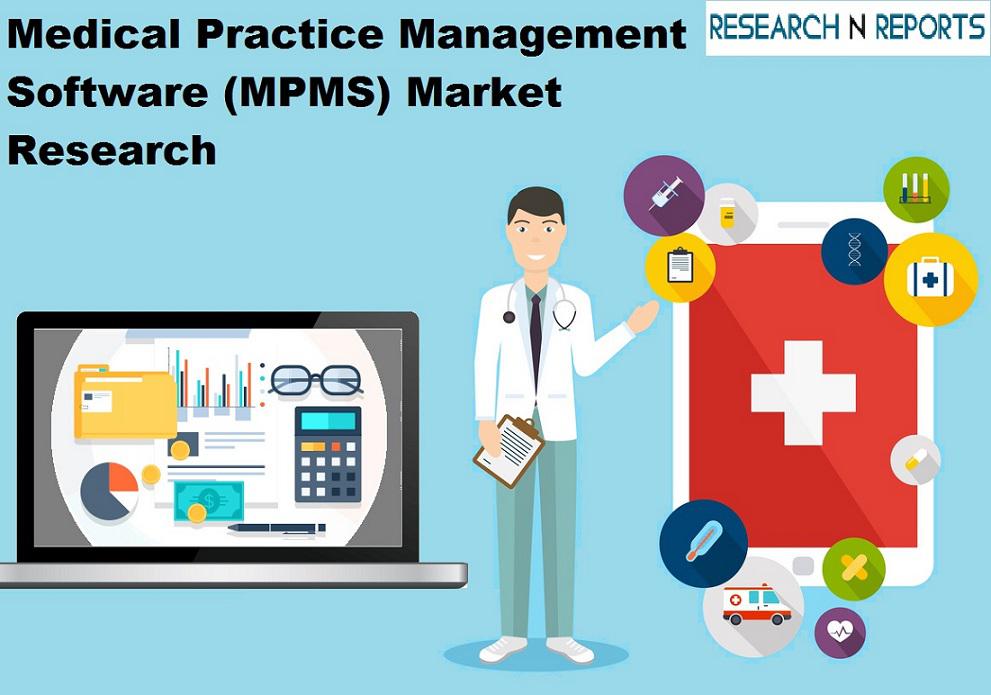 Medical Practice Management Software (MPMS) Market Research

RESEARCH N REPORTS